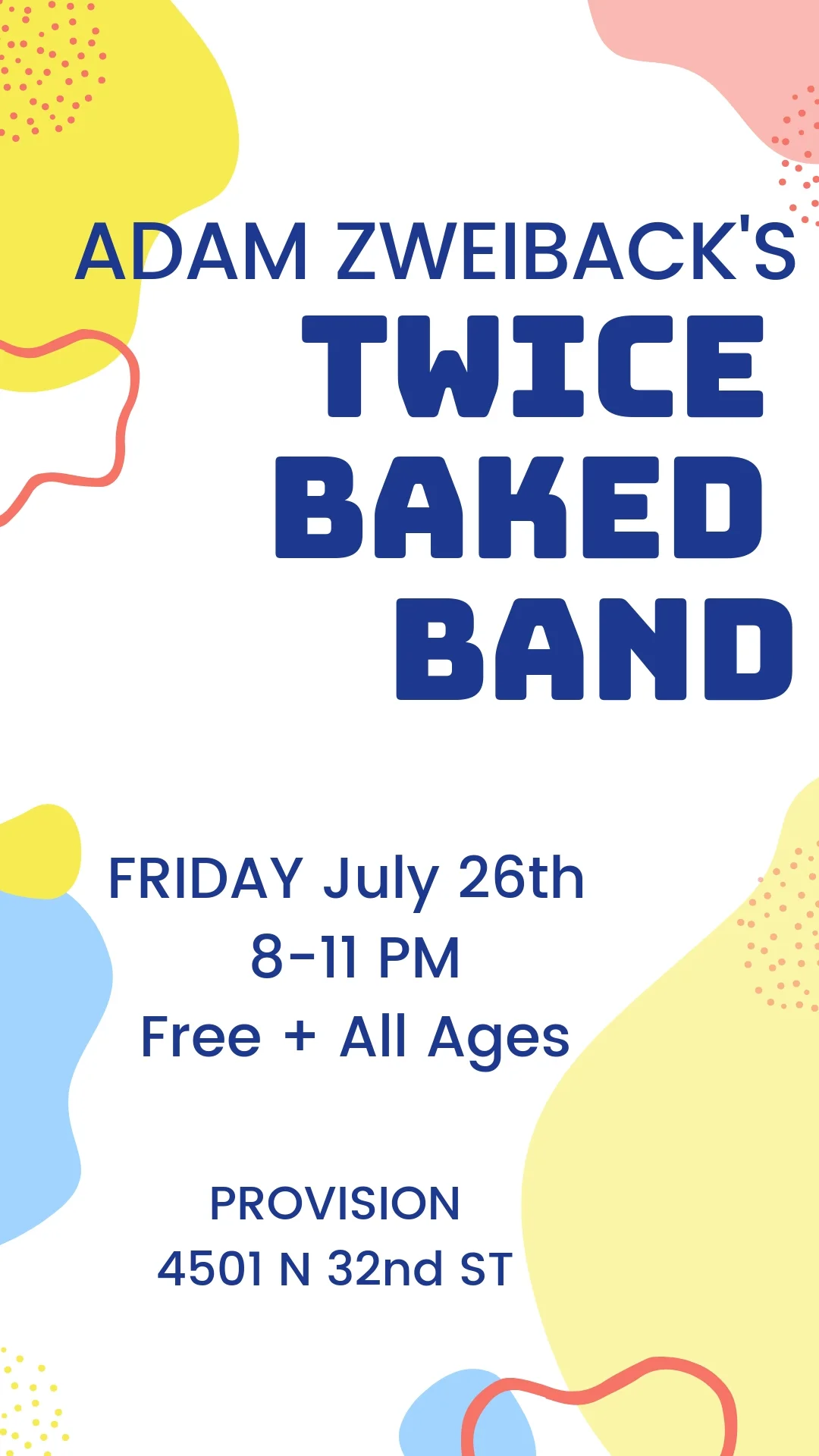 ADAM ZWEIBACK'S
TWICE
BAKED
BAND

FRIDAY July 26th
8-11 PM
Free + All Ages

PROVISION
4501 N 32nd ST